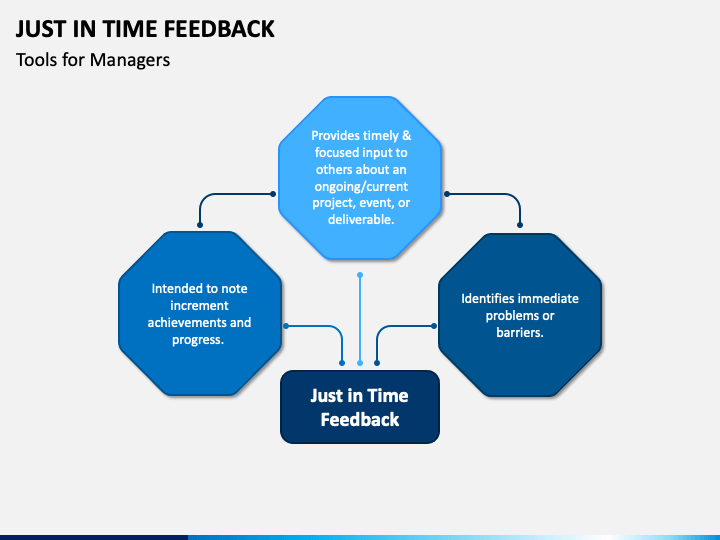 JUST IN TIME FEEDBACK

Tools for Managers

Provides timely & focused input to others about an ongoing/current project, event, or deliverable.

Intended to note increment achievements and progress.

Identifies immediate problems or barriers.

Just in Time Feedback